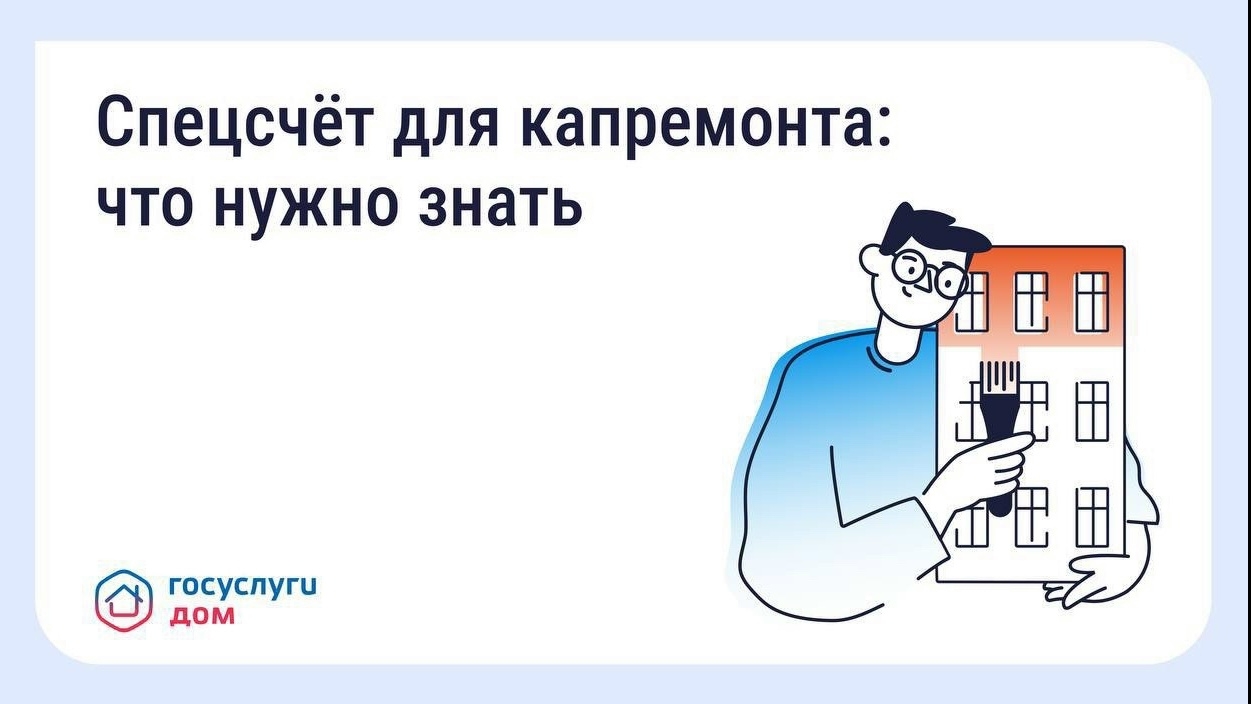 Спецсчёт для капремонта: что нужно знать

госуслуги
дом